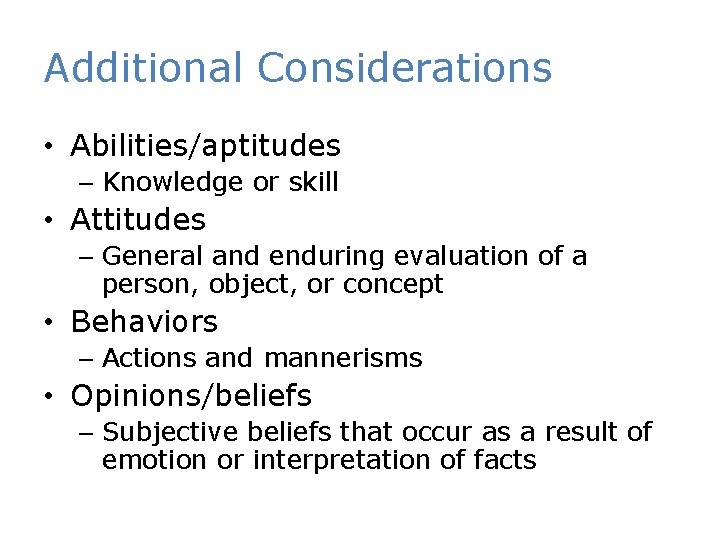 Additional Considerations

• Abilities/aptitudes
– Knowledge or skill
• Attitudes
– General and enduring evaluation of a person, object, or concept
• Behaviors
– Actions and mannerisms
• Opinions/beliefs
– Subjective beliefs that occur as a result of emotion or interpretation of facts